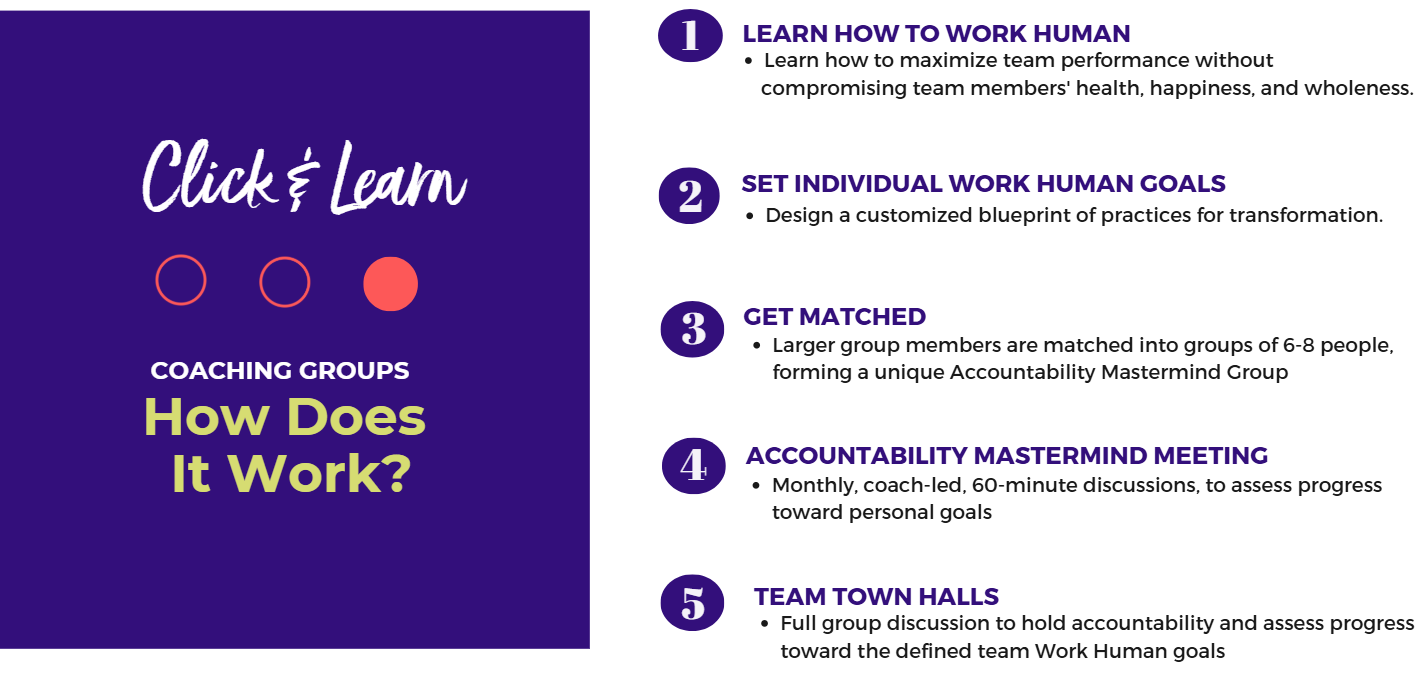 Click & Learn

COACHING GROUPS
How Does It Work?

1
LEARN HOW TO WORK HUMAN
• Learn how to maximize team performance without compromising team members' health, happiness, and wholeness.

2
SET INDIVIDUAL WORK HUMAN GOALS
• Design a customized blueprint of practices for transformation.

3
GET MATCHED
• Larger group members are matched into groups of 6-8 people, forming a unique Accountability Mastermind Group

4
ACCOUNTABILITY MASTERMIND MEETING
• Monthly, coach-led, 60-minute discussions, to assess progress toward personal goals

5
TEAM TOWN HALLS
• Full group discussion to hold accountability and assess progress toward the defined team Work Human goals